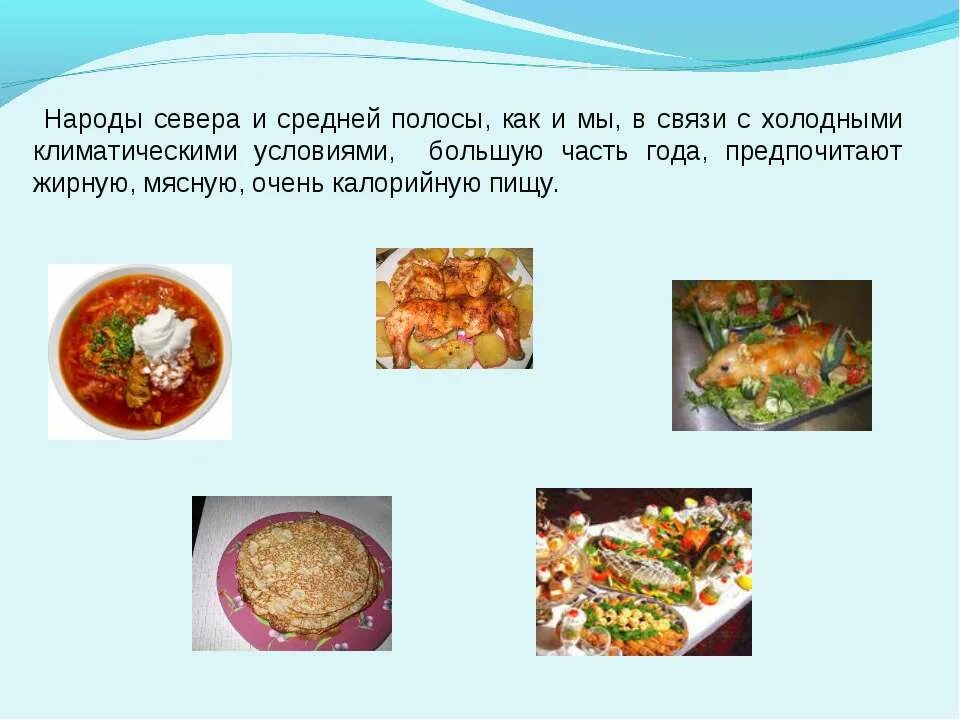 Народы севера и средней полосы, как и мы, в связи с холодными климатическими условиями, большую часть года, предпочитают жирную, мясную, очень калорийную пищу.